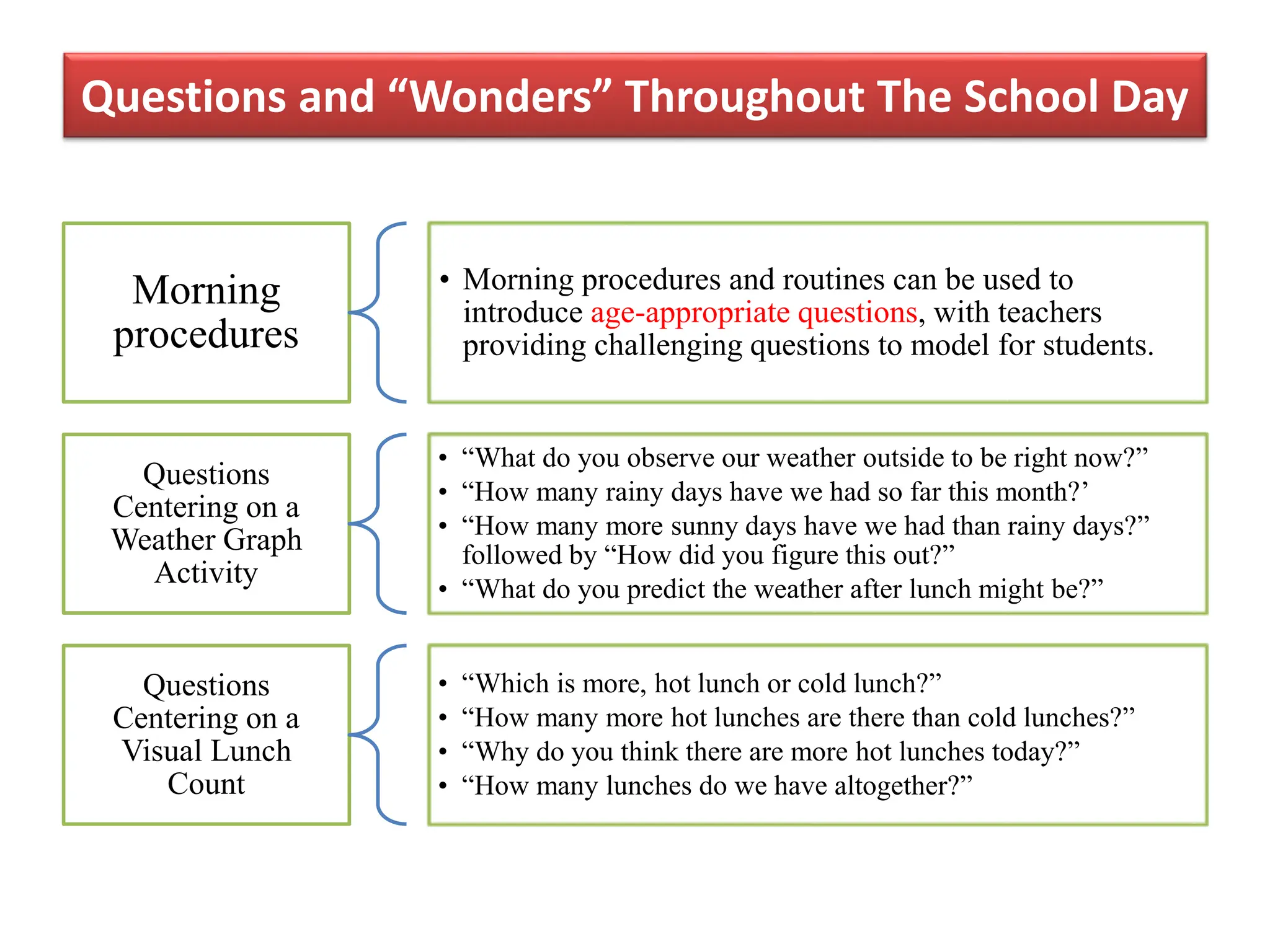 Questions and “Wonders” Throughout The School Day

Morning procedures

• Morning procedures and routines can be used to introduce age-appropriate questions, with teachers providing challenging questions to model for students.

Questions Centering on a Weather Graph Activity

• “What do you observe our weather outside to be right now?”
• “How many rainy days have we had so far this month?’
• “How many more sunny days have we had than rainy days?” followed by “How did you figure this out?”
• “What do you predict the weather after lunch might be?”

Questions Centering on a Visual Lunch Count

• “Which is more, hot lunch or cold lunch?”
• “How many more hot lunches are there than cold lunches?”
• “Why do you think there are more hot lunches today?”
• “How many lunches do we have altogether?”